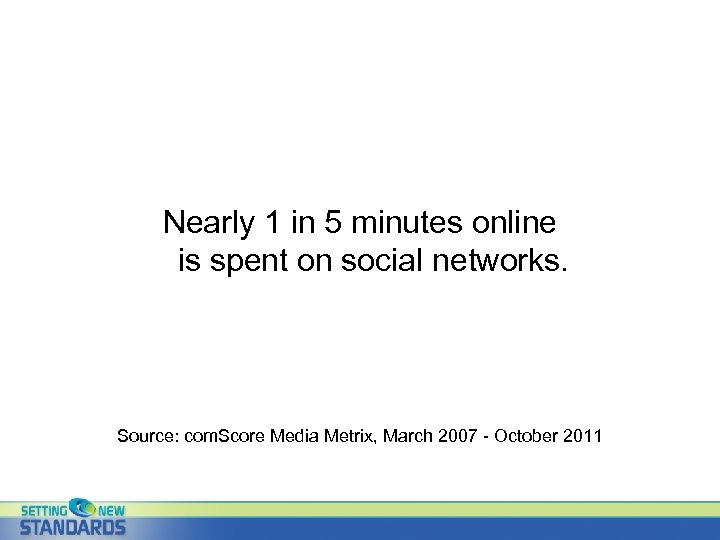 Nearly 1 in 5 minutes online is spent on social networks.

Source: comScore Media Metrix, March 2007 - October 2011

SETTING NEW STANDARDS